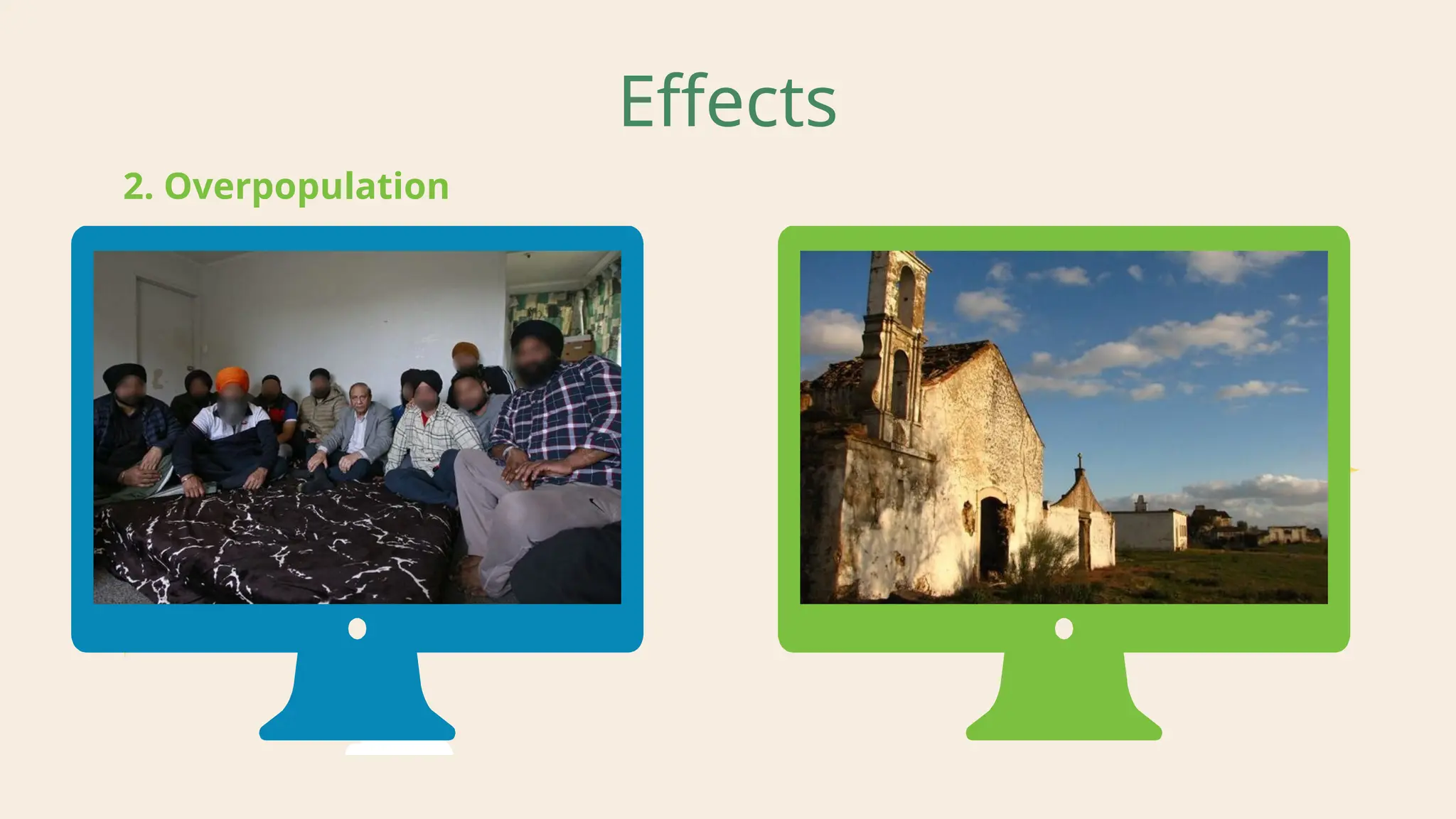 Effects

2. Overpopulation